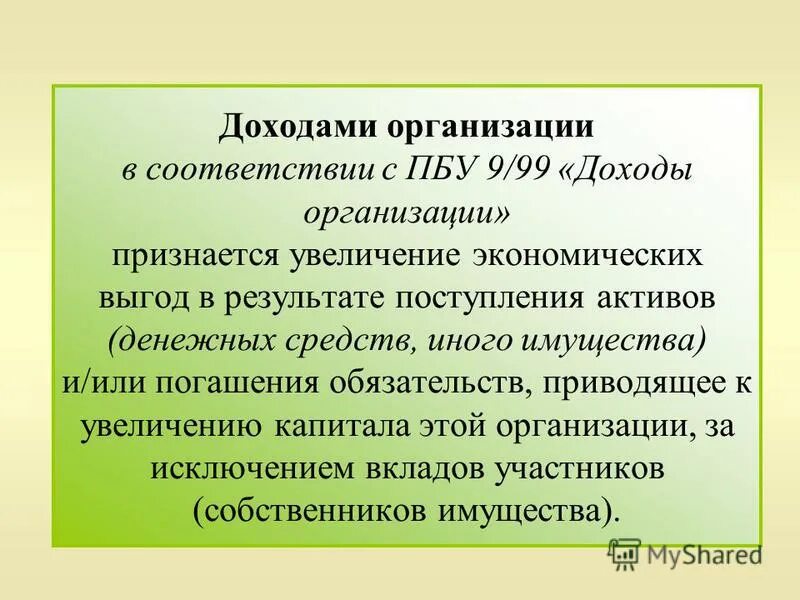 Доходами организации
в соответствии с ПБУ 9/99 «Доходы организации»
признается увеличение экономических выгод в результате поступления активов (денежных средств, иного имущества) и/или погашения обязательств, приводящее к увеличению капитала этой организации, за исключением вкладов участников (собственников имущества).

MyShared